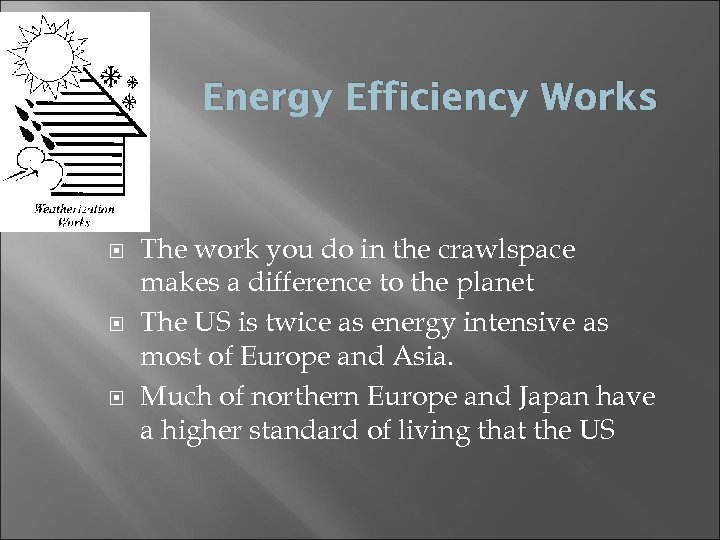 Weatherization Works

Energy Efficiency Works

The work you do in the crawlspace makes a difference to the planet

The US is twice as energy intensive as most of Europe and Asia.

Much of northern Europe and Japan have a higher standard of living that the US